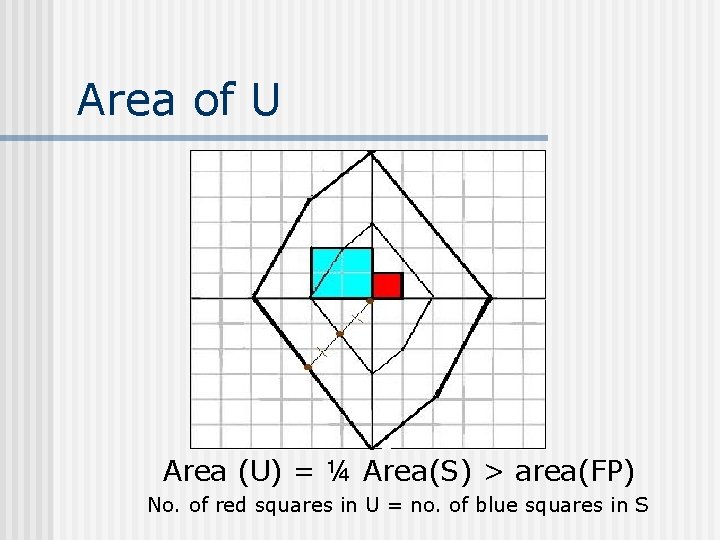 Area of U

Area (U) = ¼ Area(S) > area(FP)

No. of red squares in U = no. of blue squares in S